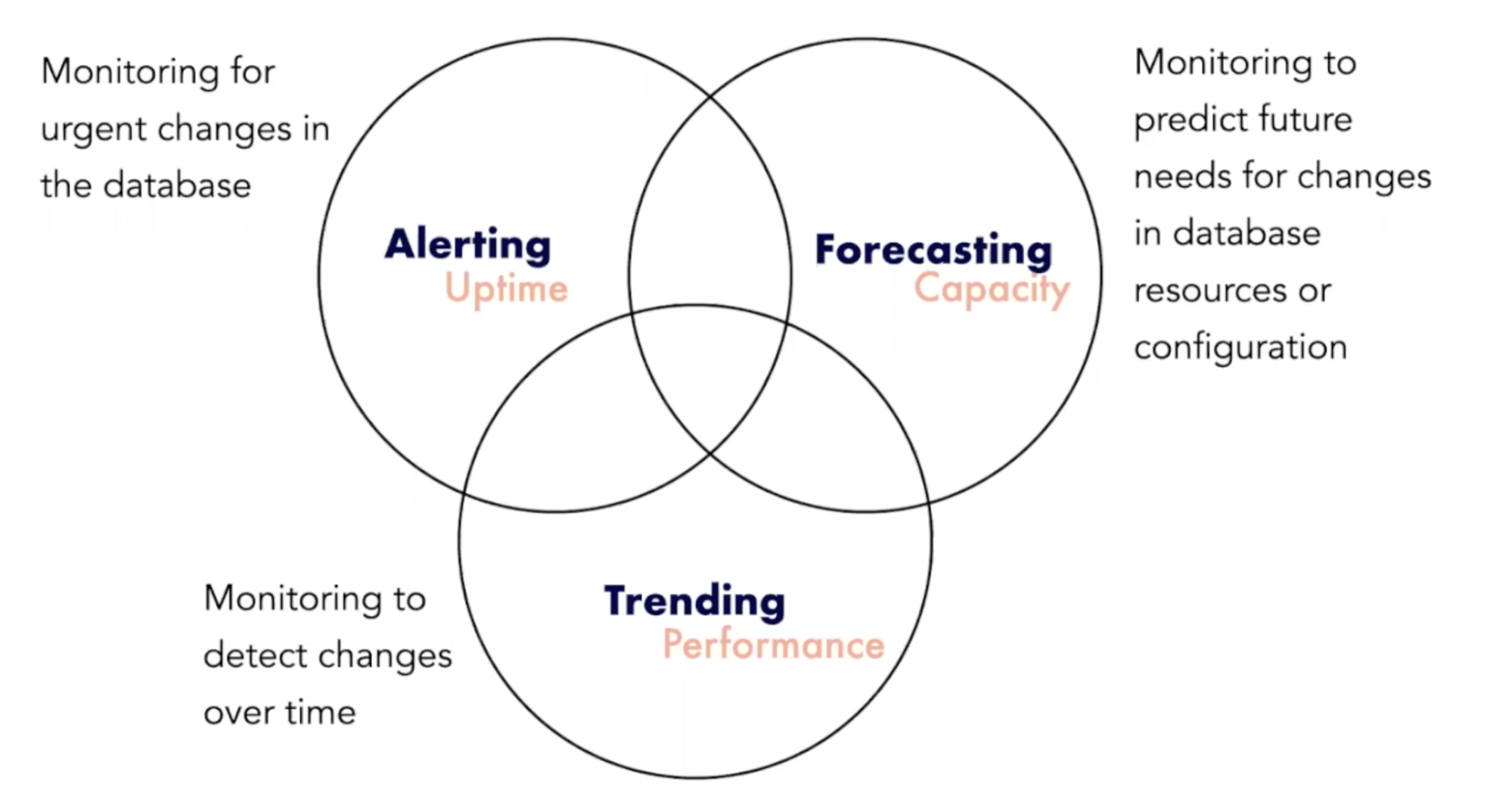 Monitoring for urgent changes in the database

Alerting
Uptime

Forecasting
Capacity

Monitoring to predict future needs for changes in database resources or configuration

Monitoring to detect changes over time

Trending
Performance